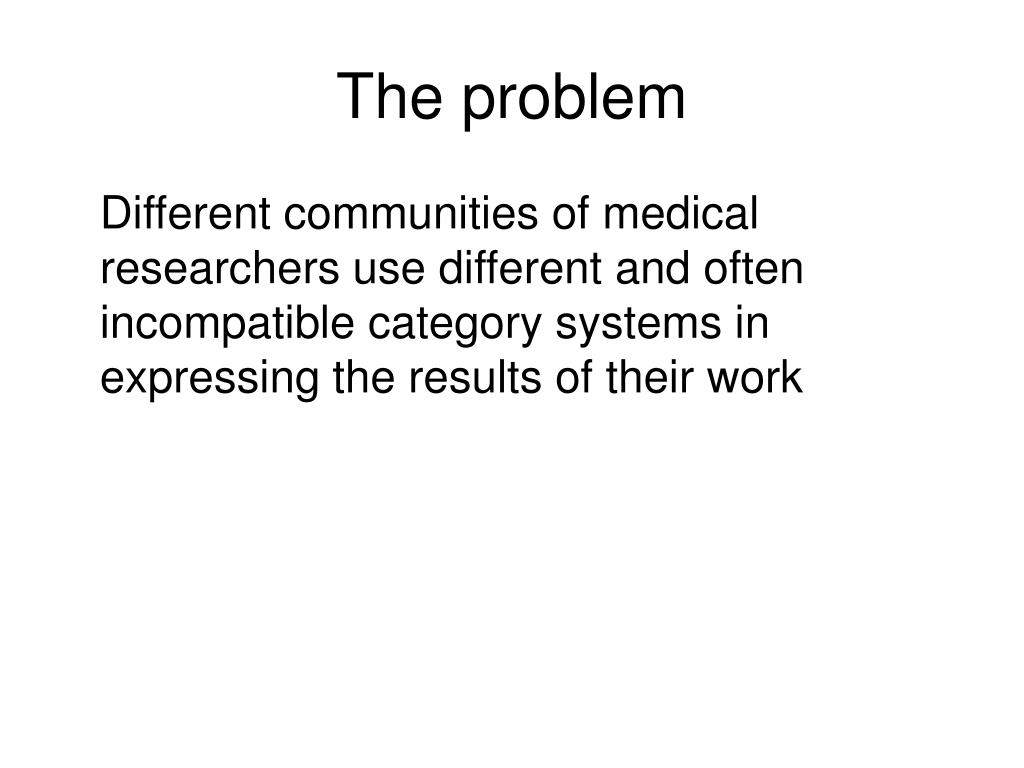 The problem

Different communities of medical researchers use different and often incompatible category systems in expressing the results of their work